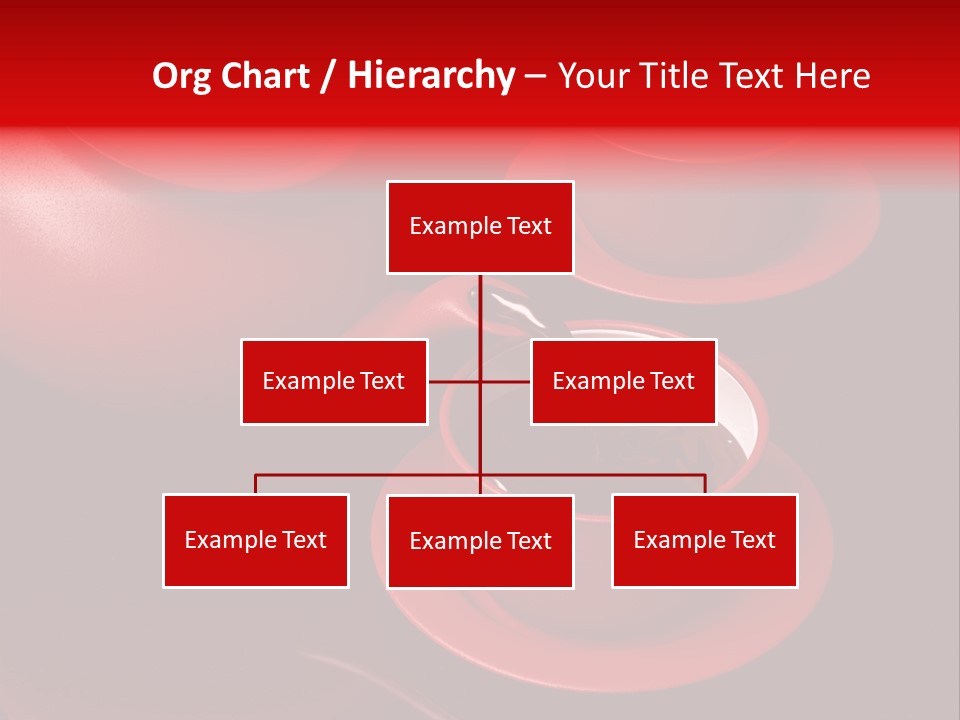 Org Chart / Hierarchy – Your Title Text Here

Example Text

Example Text

Example Text

Example Text

Example Text

Example Text